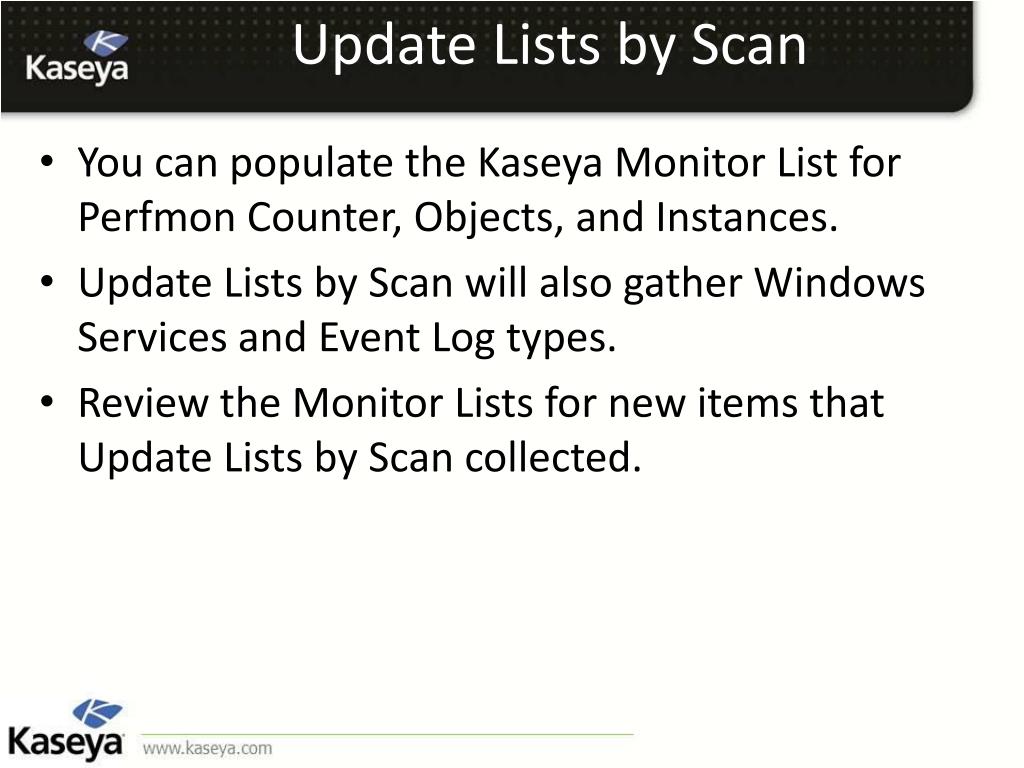 Kaseya

Update Lists by Scan

• You can populate the Kaseya Monitor List for Perfmon Counter, Objects, and Instances.
• Update Lists by Scan will also gather Windows Services and Event Log types.
• Review the Monitor Lists for new items that Update Lists by Scan collected.

Kaseya www.kaseya.com